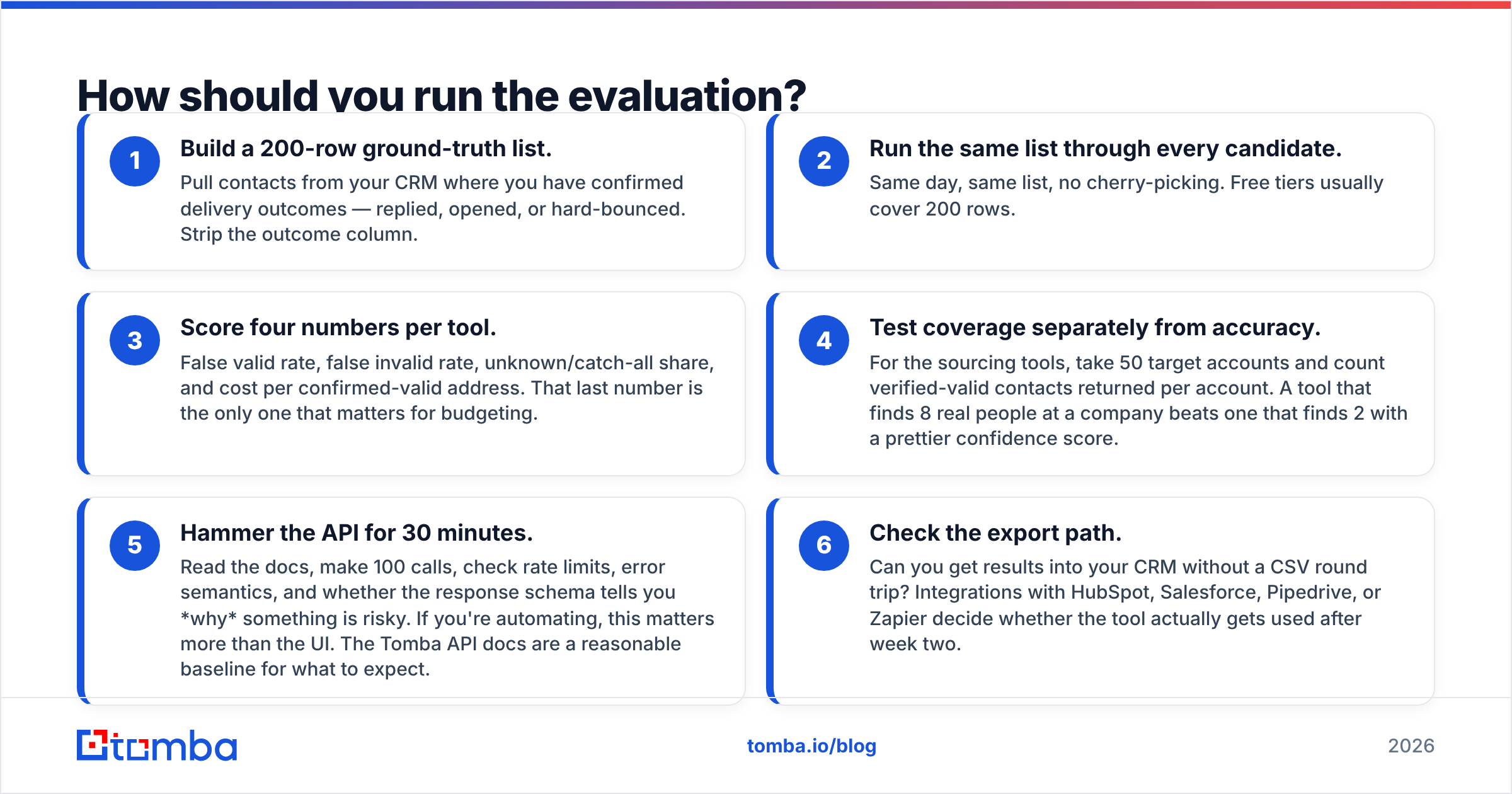 How should you run the evaluation?

1

Build a 200-row ground-truth list.

Pull contacts from your CRM where you have confirmed delivery outcomes — replied, opened, or hard-bounced. Strip the outcome column.

2

Run the same list through every candidate.

Same day, same list, no cherry-picking. Free tiers usually cover 200 rows.

3

Score four numbers per tool.

False valid rate, false invalid rate, unknown/catch-all share, and cost per confirmed-valid address. That last number is the only one that matters for budgeting.

4

Test coverage separately from accuracy.

For the sourcing tools, take 50 target accounts and count verified-valid contacts returned per account. A tool that finds 8 real people at a company beats one that finds 2 with a prettier confidence score.

5

Hammer the API for 30 minutes.

Read the docs, make 100 calls, check rate limits, error semantics, and whether the response schema tells you *why* something is risky. If you're automating, this matters more than the UI. The Tomba API docs are a reasonable baseline for what to expect.

6

Check the export path.

Can you get results into your CRM without a CSV round trip? Integrations with HubSpot, Salesforce, Pipedrive, or Zapier decide whether the tool actually gets used after week two.

tomba

tomba.io/blog

2026